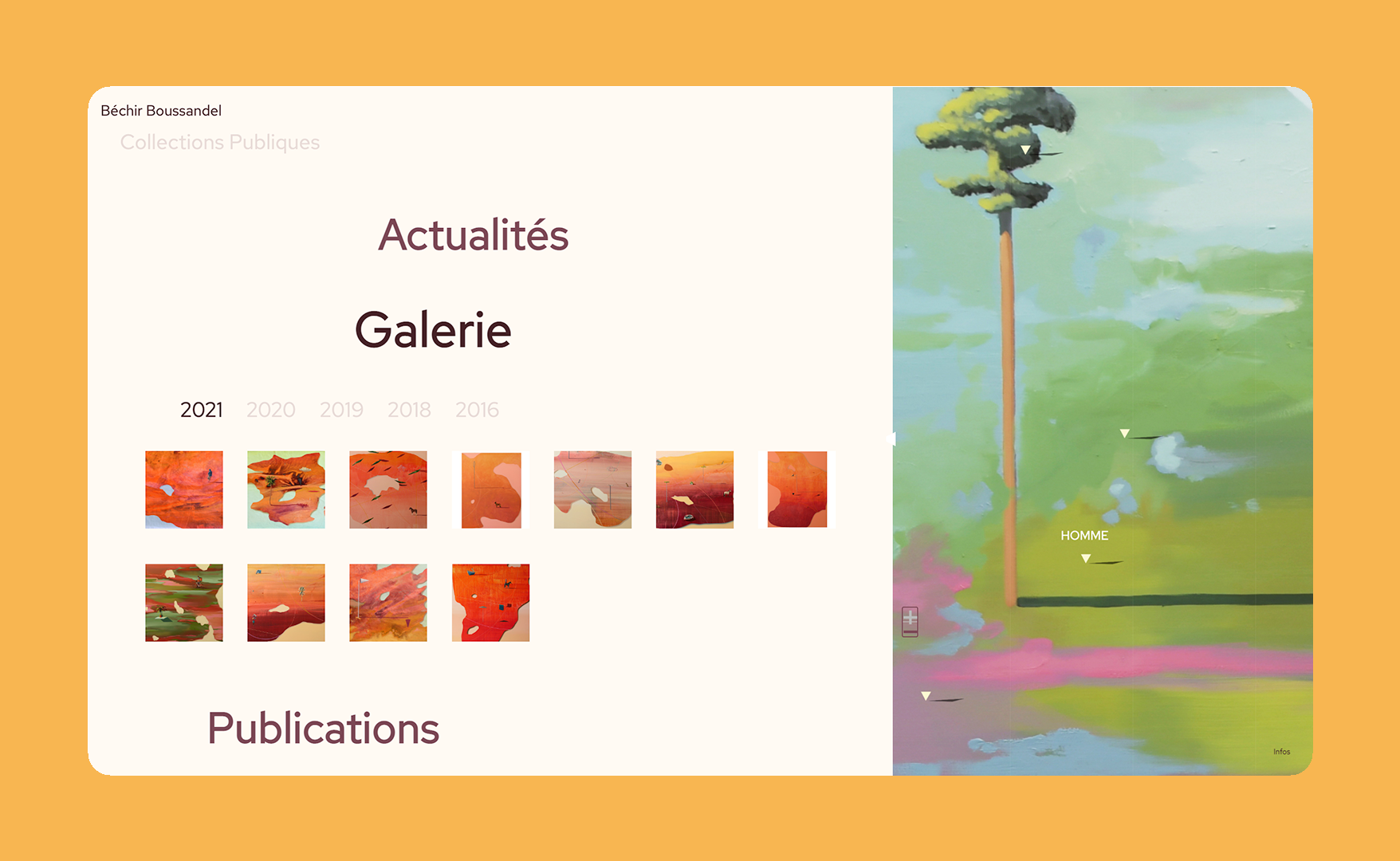 Béchir Boussandel

Collections Publiques

Actualités

Galerie

2021 2020 2019 2018 2016

Publications

HOMME

Infos